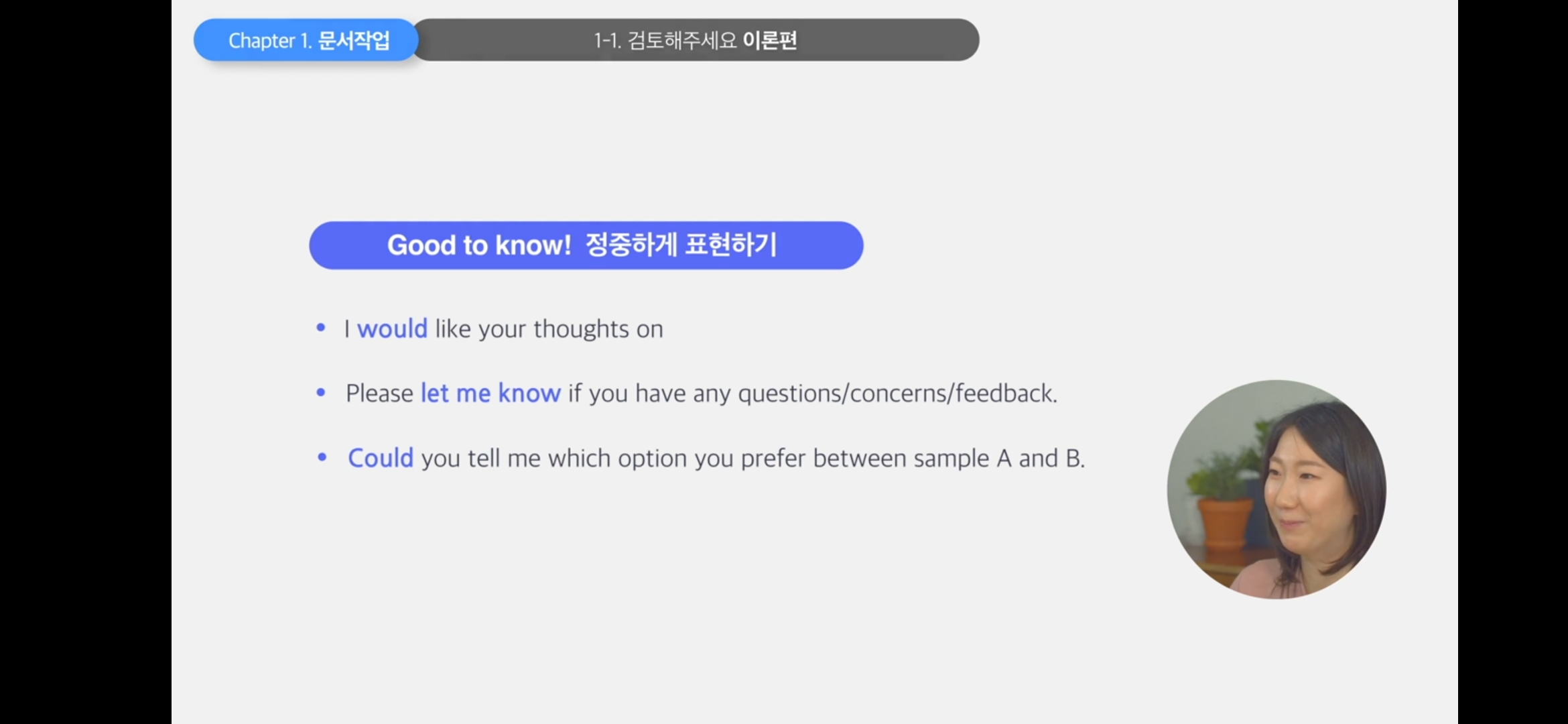 Chapter 1. 문서작업

1-1. 검토해주세요 이론편

Good to know! 정중하게 표현하기

• I would like your thoughts on

• Please let me know if you have any questions/concerns/feedback.

• Could you tell me which option you prefer between sample A and B.